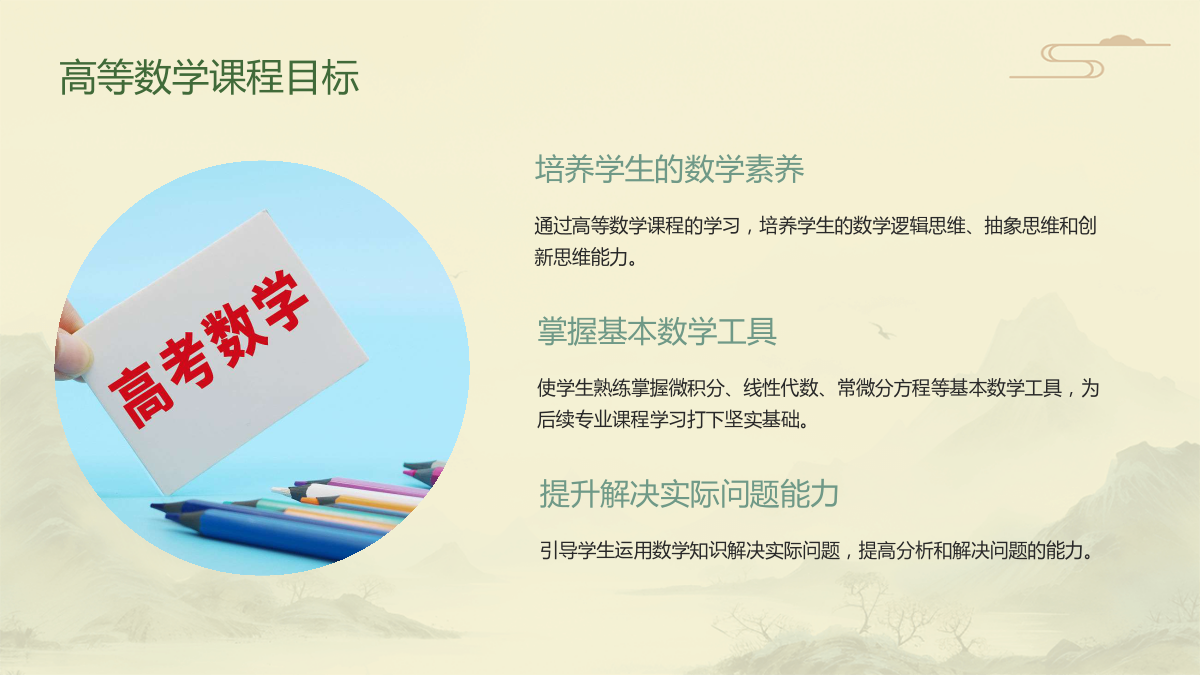 高等数学课程目标

高考数学

培养学生的数学素养

通过高等数学课程的学习，培养学生的数学逻辑思维、抽象思维和创新思维能力。

掌握基本数学工具

使学生熟练掌握微积分、线性代数、常微分方程等基本数学工具，为后续专业课程学习打下坚实基础。

提升解决实际问题能力

引导学生运用数学知识解决实际问题，提高分析和解决问题的能力。